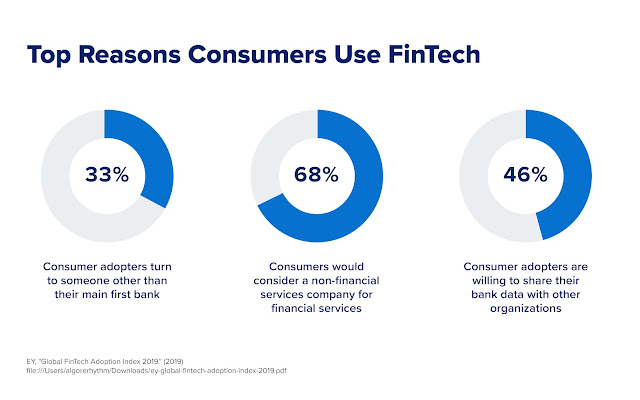 Top Reasons Consumers Use FinTech

33%

Consumer adopters turn to someone other than their main first bank

68%

Consumers would consider a non-financial services company for financial services

46%

Consumer adopters are willing to share their bank data with other organizations

EY, "Global FinTech Adoption Index 2019." (2019)
file:///Users/algorerhythm/Downloads/ey-global-fintech-adoption-index-2019.pdf